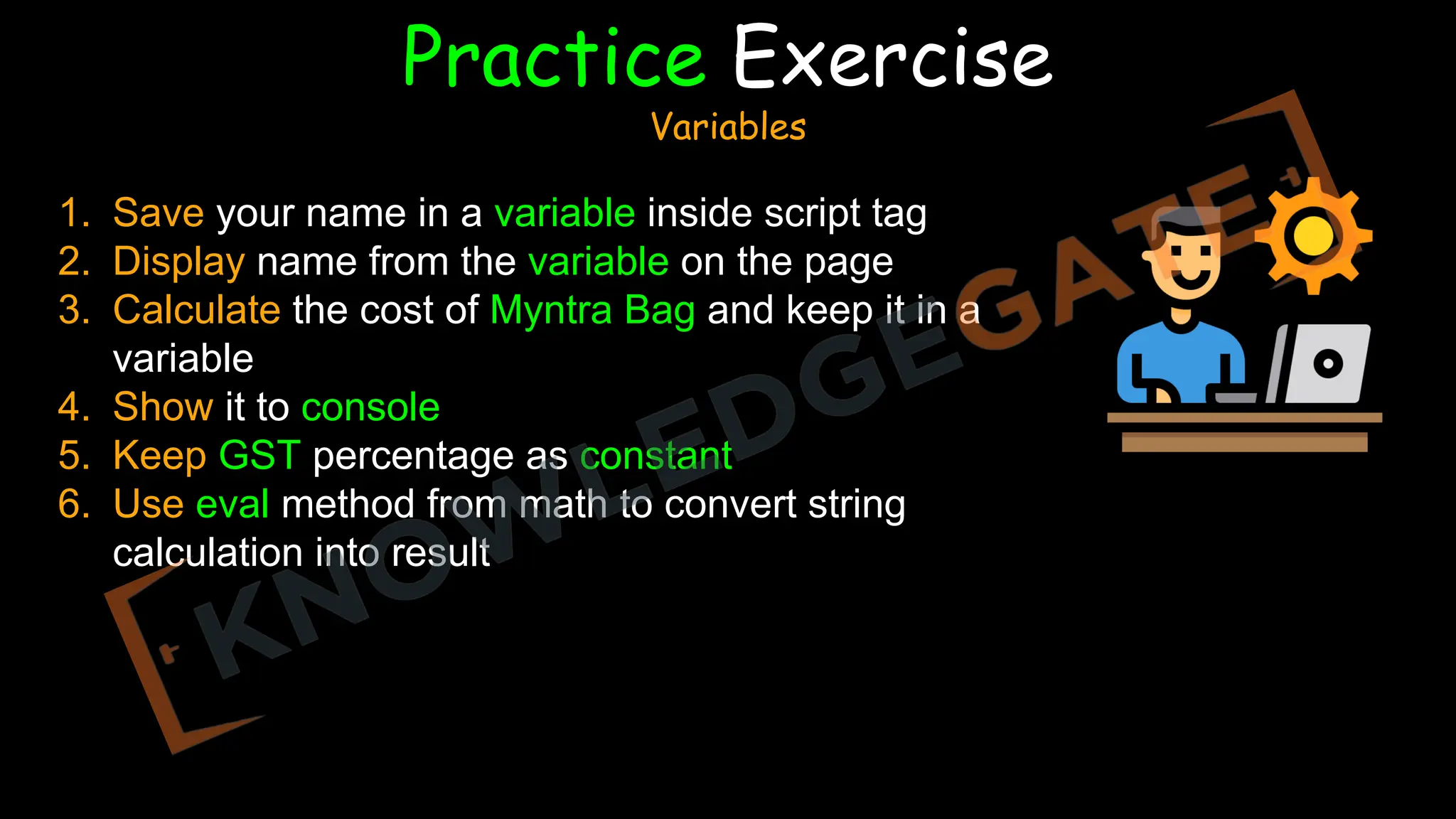 Practice Exercise
Variables

1. Save your name in a variable inside script tag
2. Display name from the variable on the page
3. Calculate the cost of Myntra Bag and keep it in a variable
4. Show it to console
5. Keep GST percentage as constant
6. Use eval method from math to convert string calculation into result

KNOWLEDGEGATE